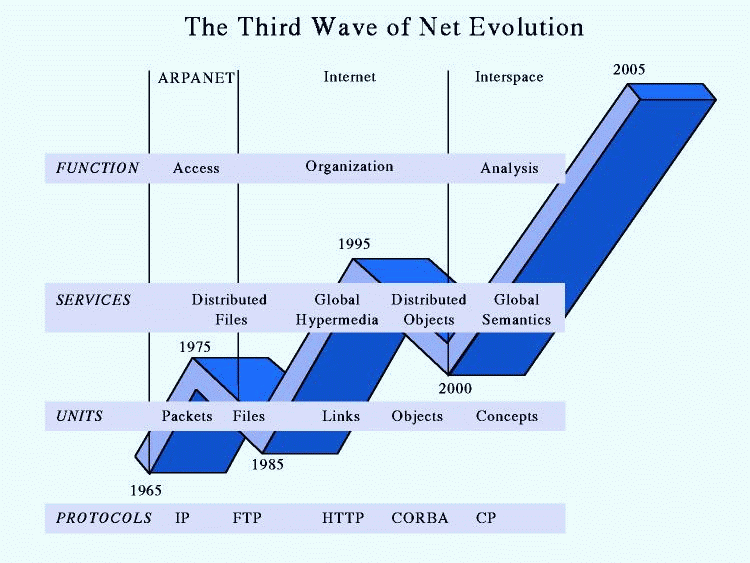 The Third Wave of Net Evolution

ARPANET Internet Interspace 2005

FUNCTION Access Organization Analysis

1995

SERVICES Distributed Files Global Hypermedia Distributed Objects Global Semantics

1975

2000

UNITS Packets Files Links Objects Concepts

1985

1965

PROTOCOLS IP FTP HTTP CORBA CP